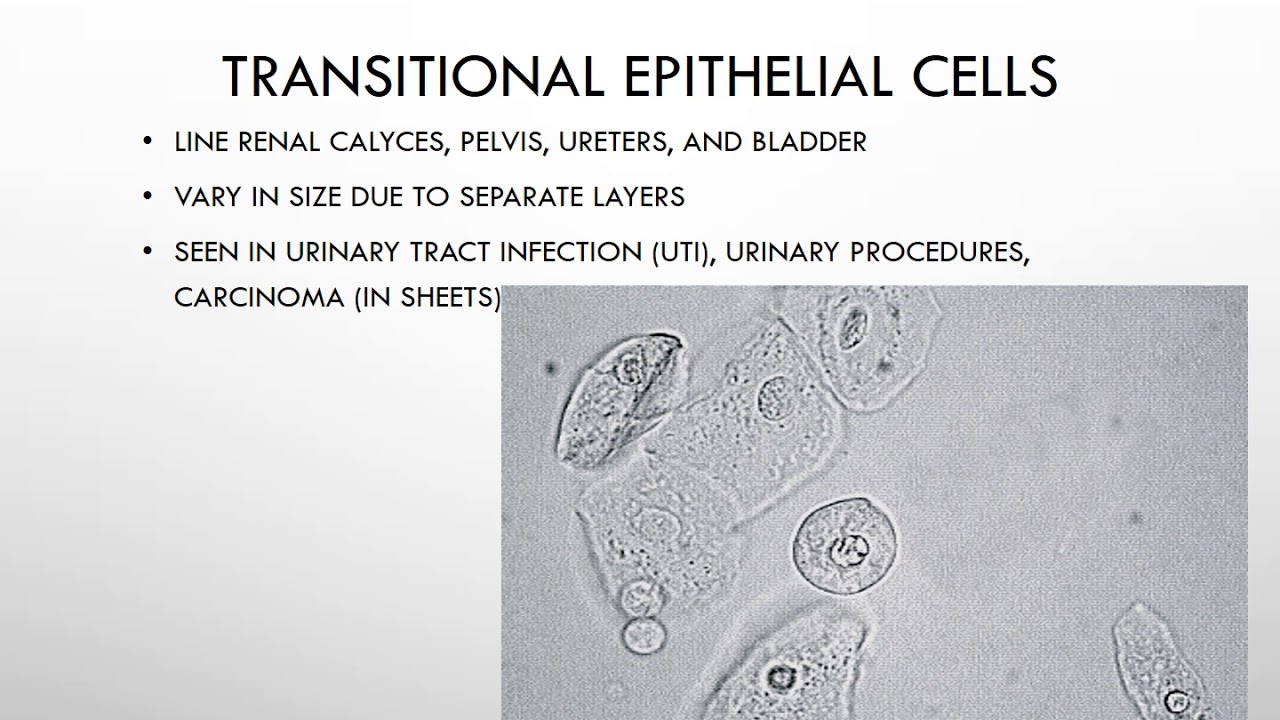 TRANSITIONAL EPITHELIAL CELLS

• LINE RENAL CALYCES, PELVIS, URETERS, AND BLADDER

• VARY IN SIZE DUE TO SEPARATE LAYERS

• SEEN IN URINARY TRACT INFECTION (UTI), URINARY PROCEDURES, CARCINOMA (IN SHEETS)